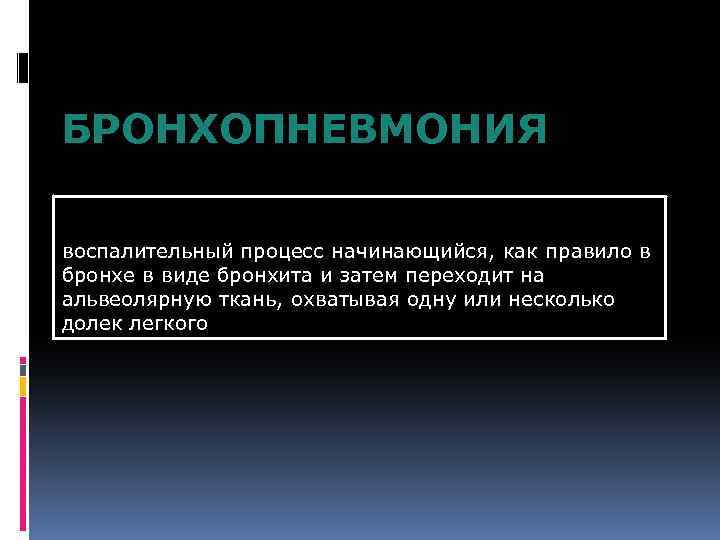 БРОНХОПНЕВМОНИЯ

воспалительный процесс начинающийся, как правило в бронхе в виде бронхита и затем переходит на альвеолярную ткань, охватывая одну или несколько долек легкого